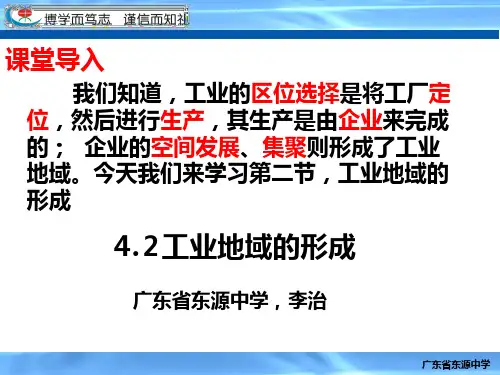 博学而笃志　谨信而知礼

课堂导入

我们知道，工业的区位选择是将工厂定位，然后进行生产，其生产是由企业来完成的； 企业的空间发展、集聚则形成了工业地域。今天我们来学习第二节，工业地域的形成

4.2工业地域的形成

广东省东源中学，李治

广东省东源中学